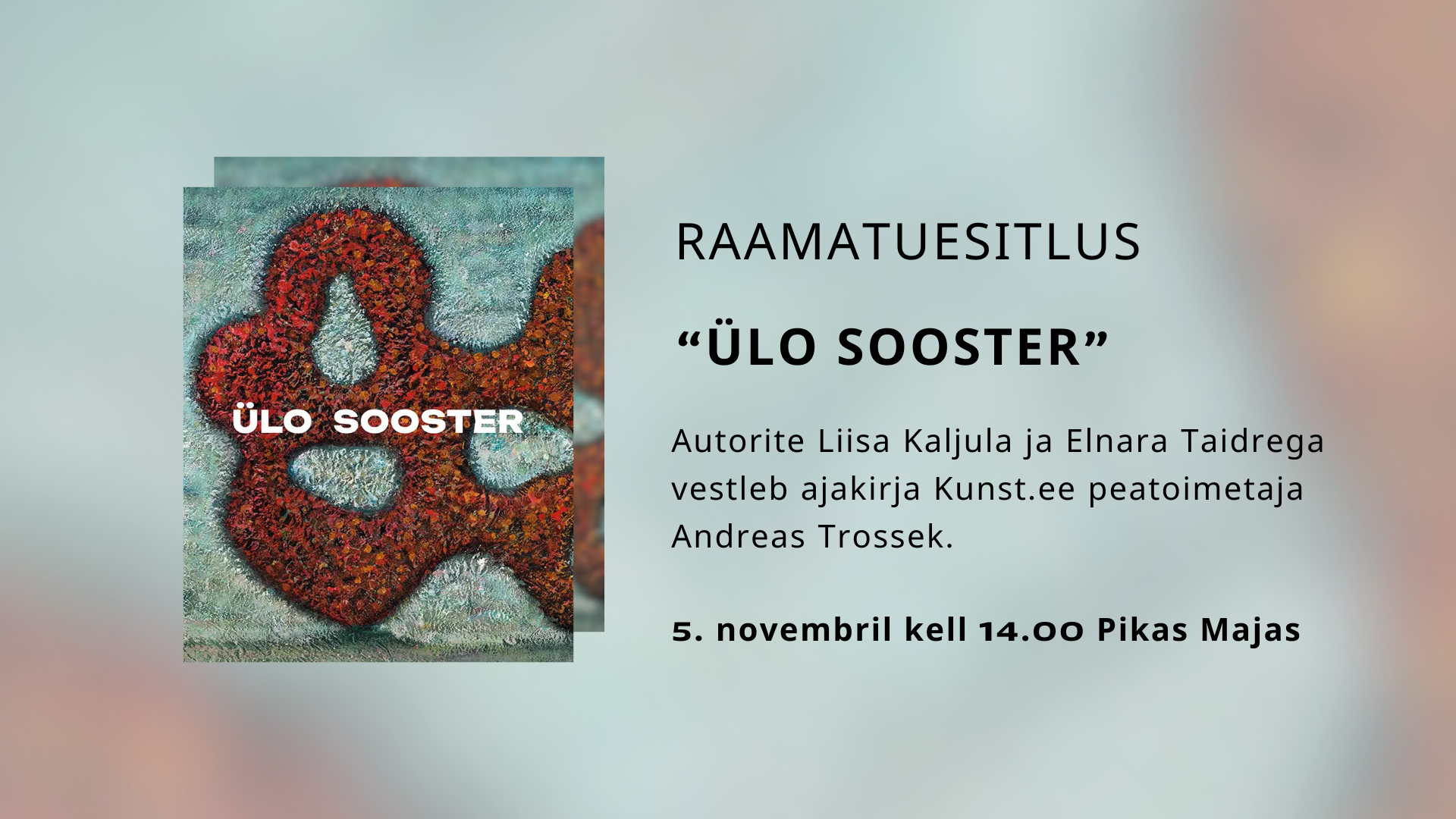 ÜLO SOOSTER

RAAMATUESITLUS

“ÜLO SOOSTER”

Autorite Liisa Kaljula ja Elnara Taidrega vestleb ajakirja Kunst.ee peatoimetaja Andreas Trossek.

5. novembril kell 14.00 Pikas Majas